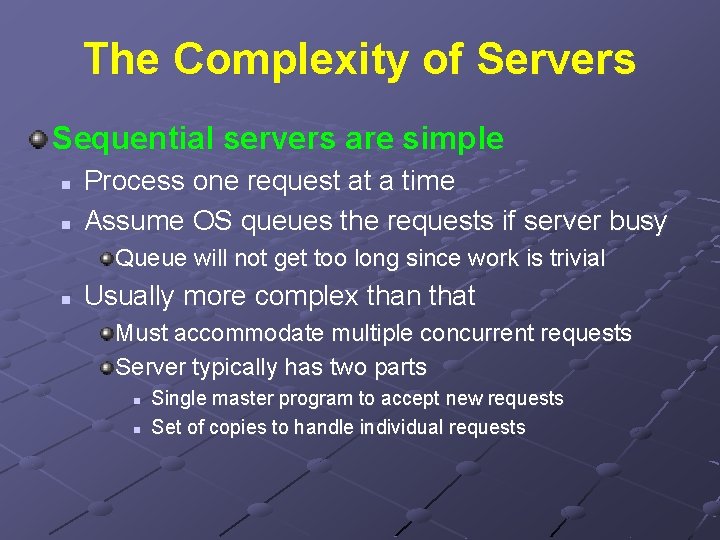 The Complexity of Servers

Sequential servers are simple

Process one request at a time

Assume OS queues the requests if server busy

Queue will not get too long since work is trivial

Usually more complex than that

Must accommodate multiple concurrent requests

Server typically has two parts

Single master program to accept new requests

Set of copies to handle individual requests